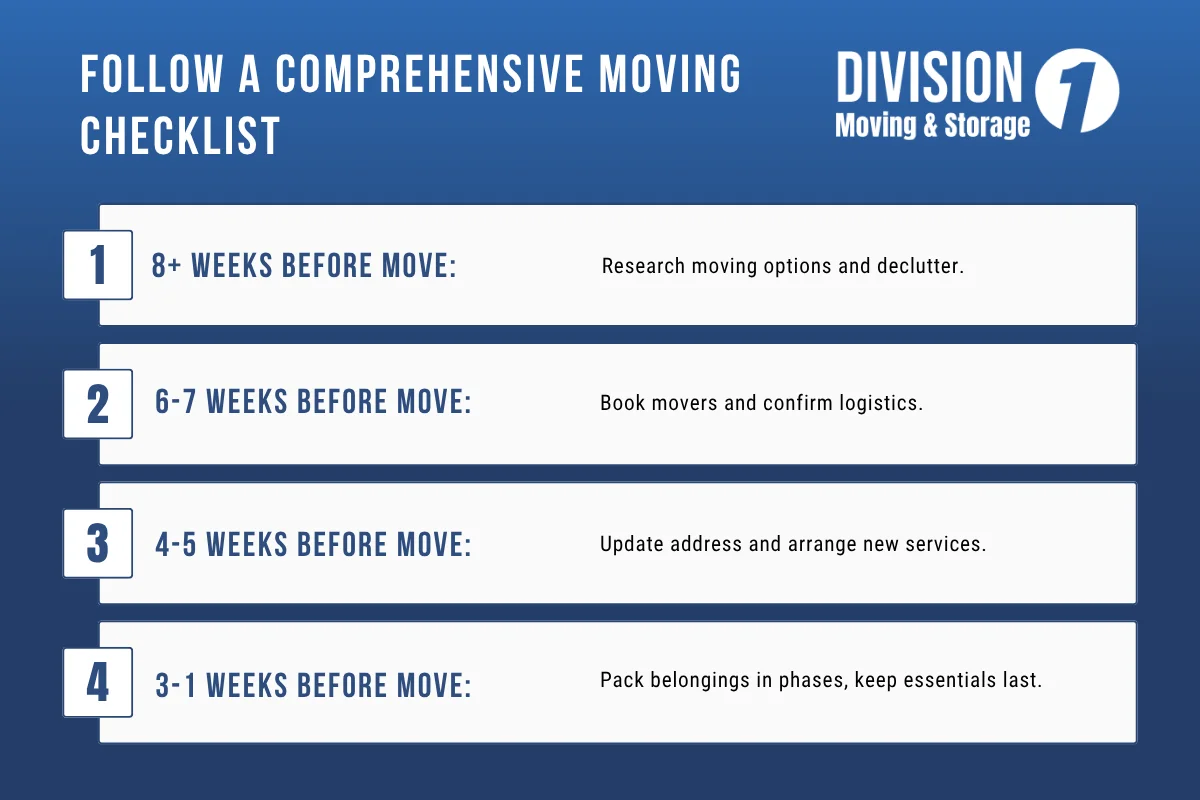 FOLLOW A COMPREHENSIVE MOVING CHECKLIST

DIVISION 1
Moving & Storage

1 8+ WEEKS BEFORE MOVE: Research moving options and declutter.

2 6-7 WEEKS BEFORE MOVE: Book movers and confirm logistics.

3 4-5 WEEKS BEFORE MOVE: Update address and arrange new services.

4 3-1 WEEKS BEFORE MOVE: Pack belongings in phases, keep essentials last.